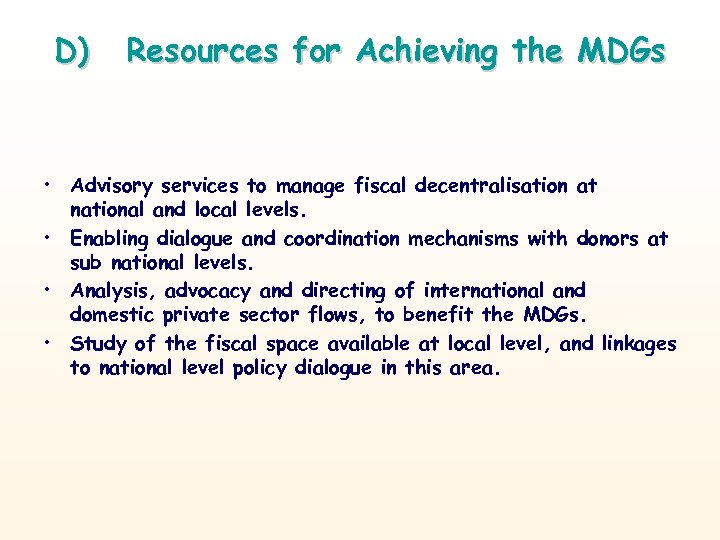 D) Resources for Achieving the MDGs

• Advisory services to manage fiscal decentralisation at national and local levels.
• Enabling dialogue and coordination mechanisms with donors at sub national levels.
• Analysis, advocacy and directing of international and domestic private sector flows, to benefit the MDGs.
• Study of the fiscal space available at local level, and linkages to national level policy dialogue in this area.